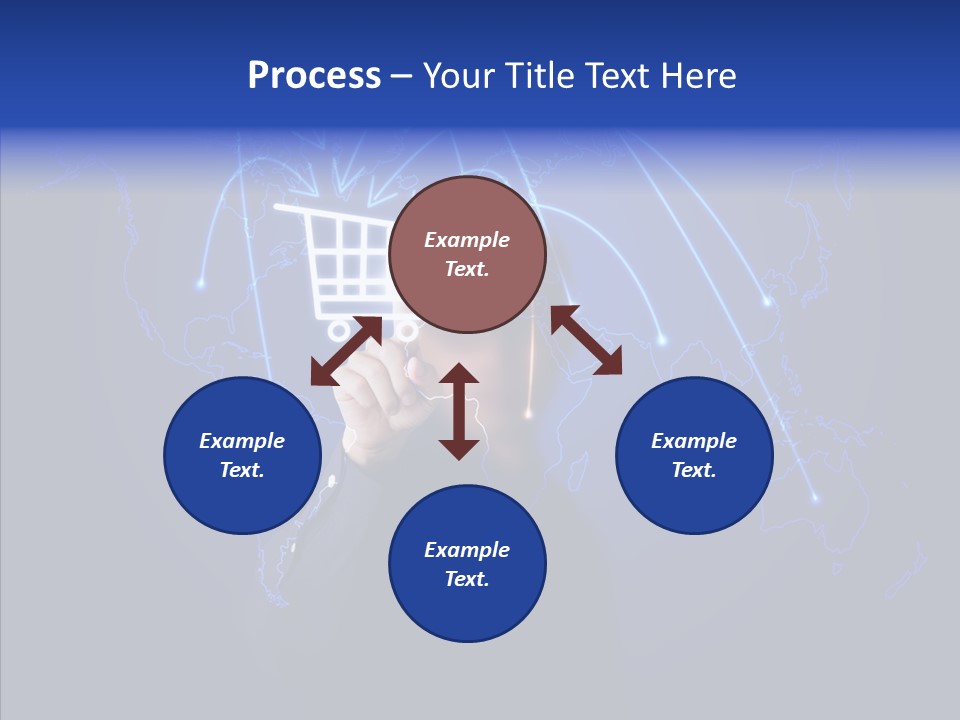 Process – Your Title Text Here

Example Text.

Example Text.

Example Text.

Example Text.